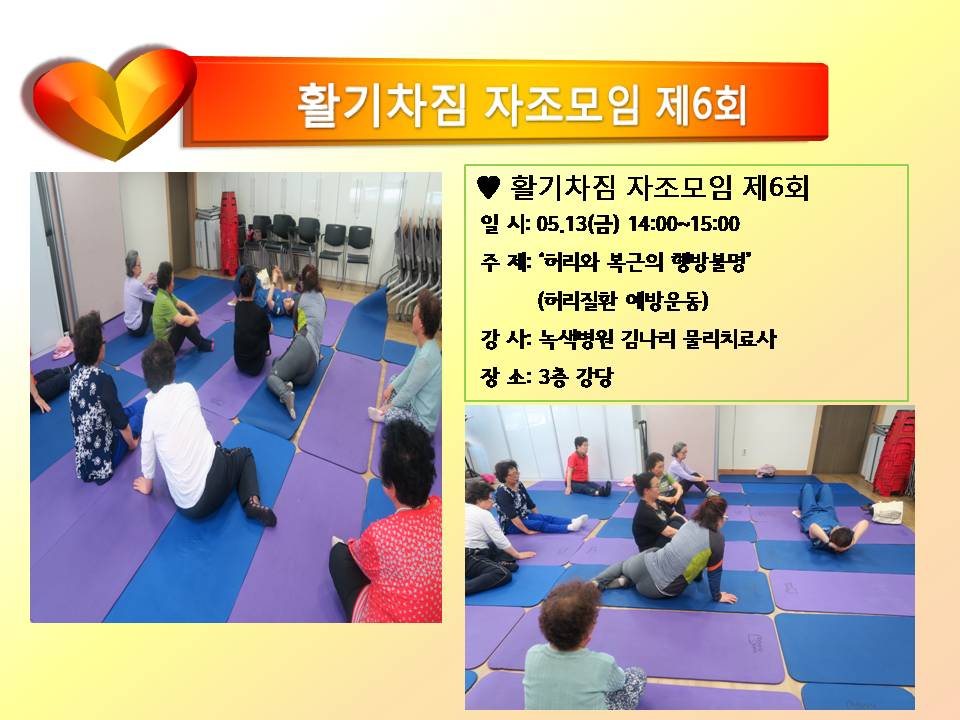 활기차짐 자조모임 제6회

♥ 활기차짐 자조모임 제6회

일 시: 05.13(금) 14:00~15:00

주 제: '허리와 복근의 행방불명'

(허리질환 예방운동)

강 사: 녹색병원 김나리 물리치료사

장 소: 3층 강당